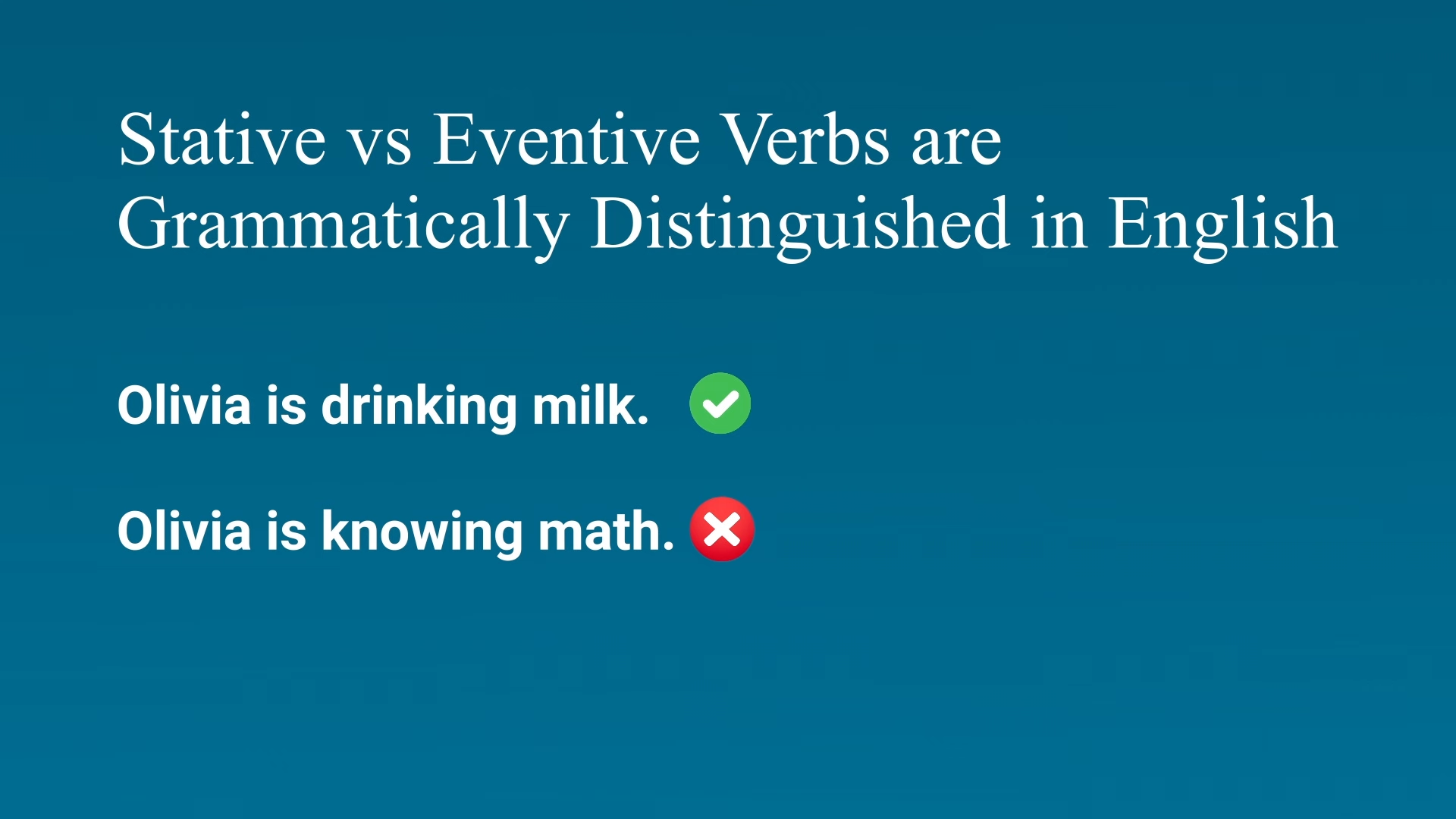 Stative vs Eventive Verbs are Grammatically Distinguished in English

Olivia is drinking milk. ✅

Olivia is knowing math. ❌